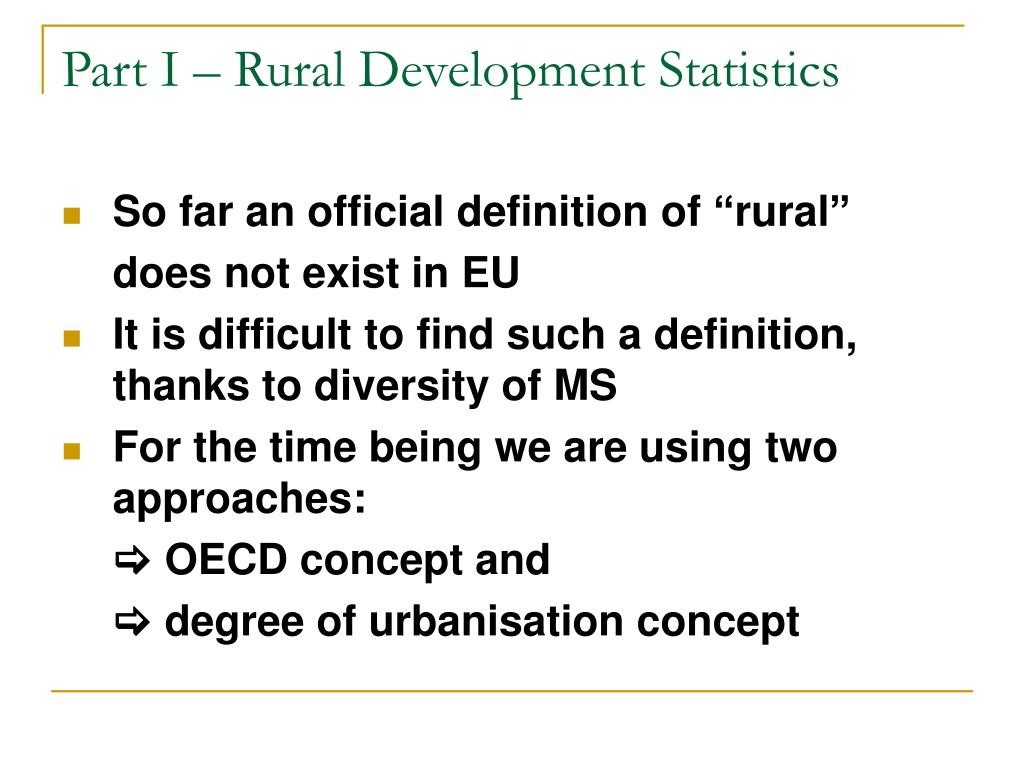 Part I – Rural Development Statistics

So far an official definition of “rural” does not exist in EU

It is difficult to find such a definition, thanks to diversity of MS

For the time being we are using two approaches:

⇨ OECD concept and

⇨ degree of urbanisation concept